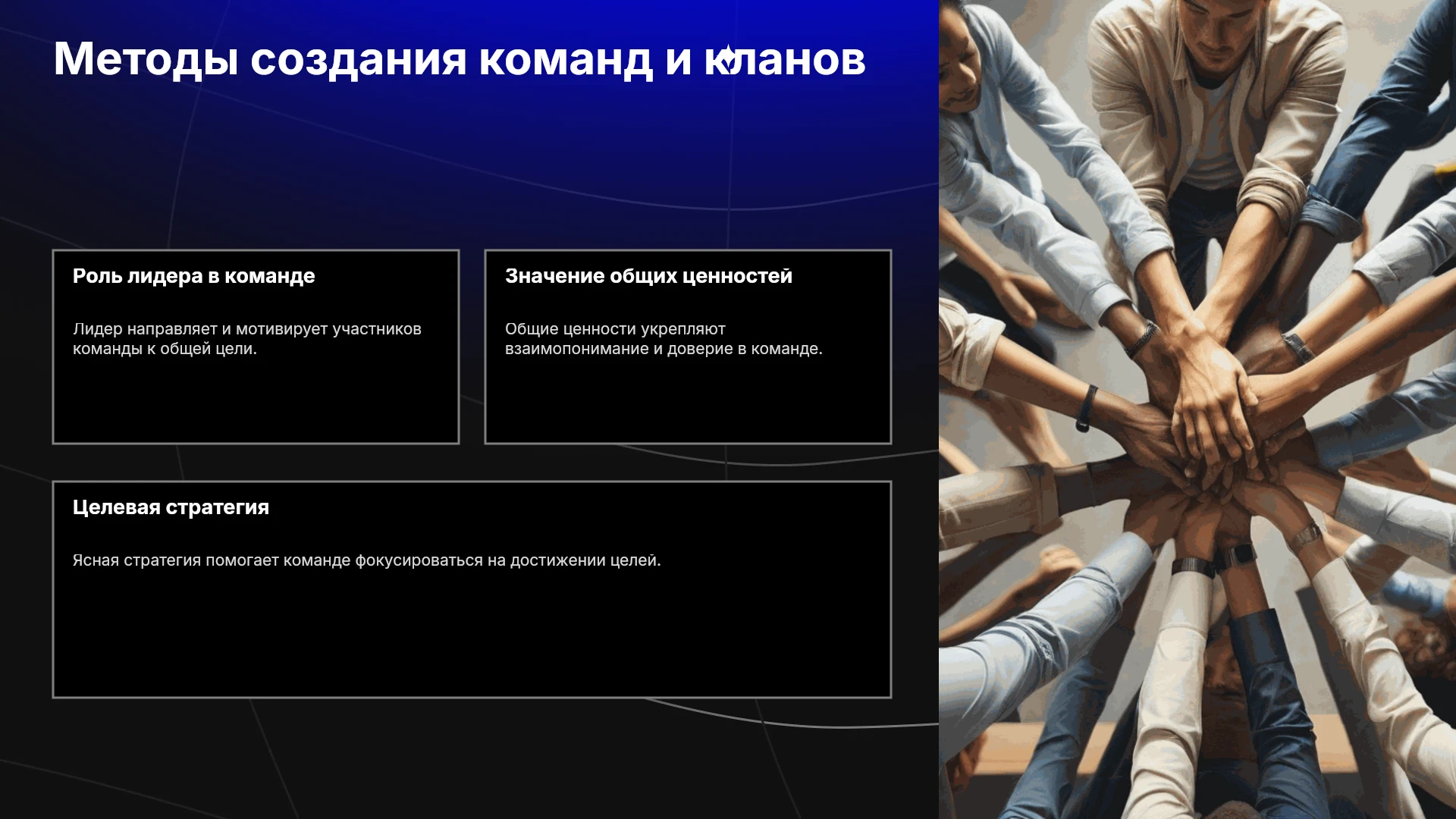 Методы создания команд и кланов

Роль лидера в команде

Лидер направляет и мотивирует участников команды к общей цели.

Значение общих ценностей

Общие ценности укрепляют взаимопонимание и доверие в команде.

Целевая стратегия

Ясная стратегия помогает команде фокусироваться на достижении целей.